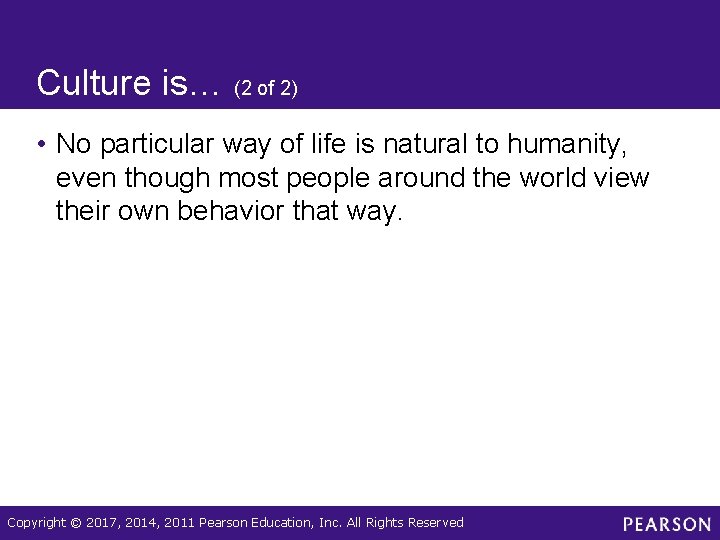 Culture is… (2 of 2)

• No particular way of life is natural to humanity, even though most people around the world view their own behavior that way.

Copyright © 2017, 2014, 2011 Pearson Education, Inc. All Rights Reserved

PEARSON